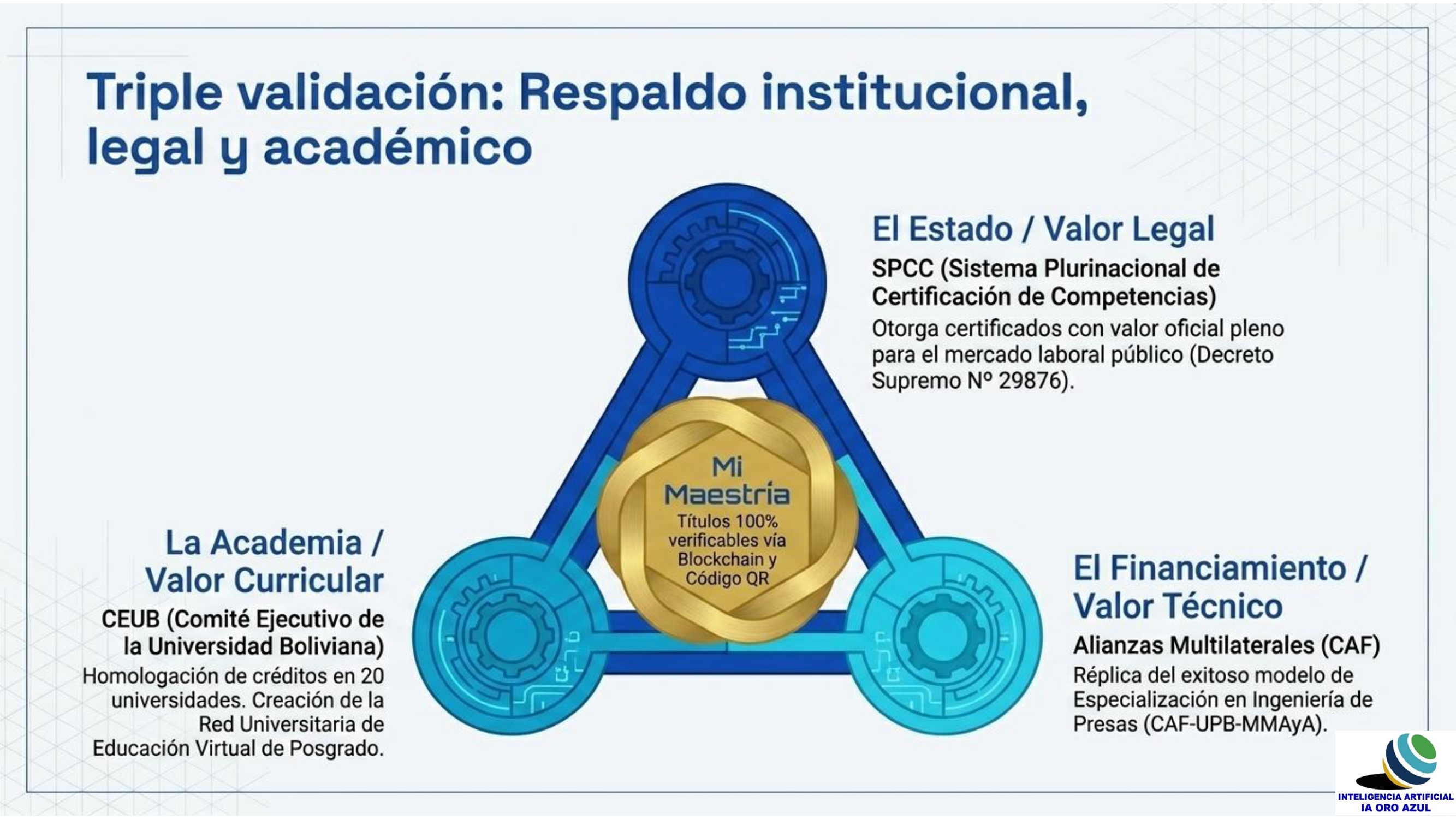 Triple validación: Respaldo institucional, legal y académico

El Estado / Valor Legal

SPCC (Sistema Plurinacional de Certificación de Competencias)

Otorga certificados con valor oficial pleno para el mercado laboral público (Decreto Supremo Nº 29876).

Mi Maestría

Títulos 100% verificables vía Blockchain y Código QR

La Academia / Valor Curricular

CEUB (Comité Ejecutivo de la Universidad Boliviana)

Homologación de créditos en 20 universidades. Creación de la Red Universitaria de Educación Virtual de Posgrado.

El Financiamiento / Valor Técnico

Alianzas Multilaterales (CAF)

Réplica del exitoso modelo de Especialización en Ingeniería de Presas (CAF-UPB-MMAyA).

INTELIGENCIA ARTIFICIAL
IA ORO AZUL